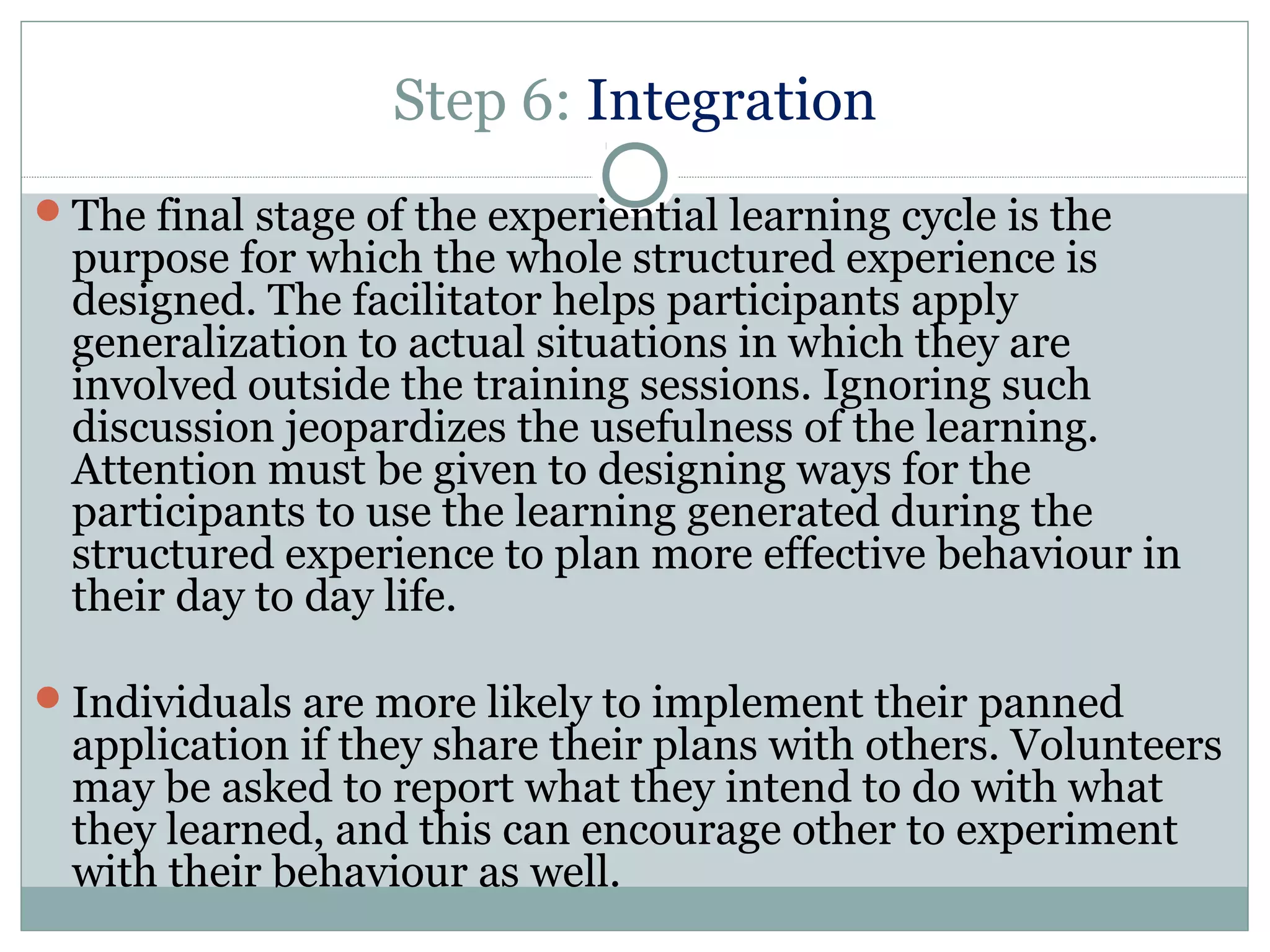 Step 6: Integration

The final stage of the experiential learning cycle is the purpose for which the whole structured experience is designed. The facilitator helps participants apply generalization to actual situations in which they are involved outside the training sessions. Ignoring such discussion jeopardizes the usefulness of the learning. Attention must be given to designing ways for the participants to use the learning generated during the structured experience to plan more effective behaviour in their day to day life.

Individuals are more likely to implement their panned application if they share their plans with others. Volunteers may be asked to report what they intend to do with what they learned, and this can encourage other to experiment with their behaviour as well.